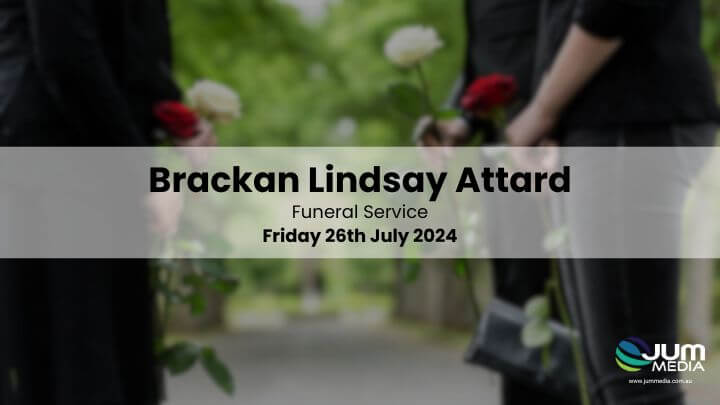 Brackan Lindsay Attard

Funeral Service

Friday 26th July 2024

JUM MEDIA

www.jummedia.com.au